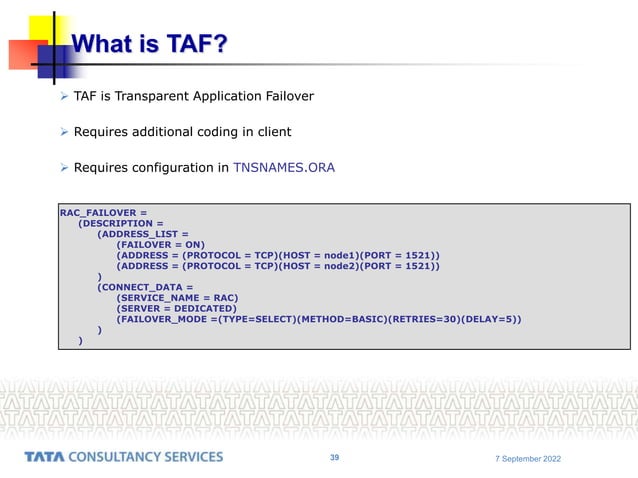 What is TAF?

➢ TAF is Transparent Application Failover

➢ Requires additional coding in client

➢ Requires configuration in TNSNAMES.ORA

RAC_FAILOVER =
 (DESCRIPTION =
  (ADDRESS_LIST =
   (FAILOVER = ON)
   (ADDRESS = (PROTOCOL = TCP)(HOST = node1)(PORT = 1521))
   (ADDRESS = (PROTOCOL = TCP)(HOST = node2)(PORT = 1521))
  )
  (CONNECT_DATA =
   (SERVICE_NAME = RAC)
   (SERVER = DEDICATED)
   (FAILOVER_MODE =(TYPE=SELECT)(METHOD=BASIC)(RETRIES=30)(DELAY=5))
  )
 )

TATA CONSULTANCY SERVICES 39 7 September 2022